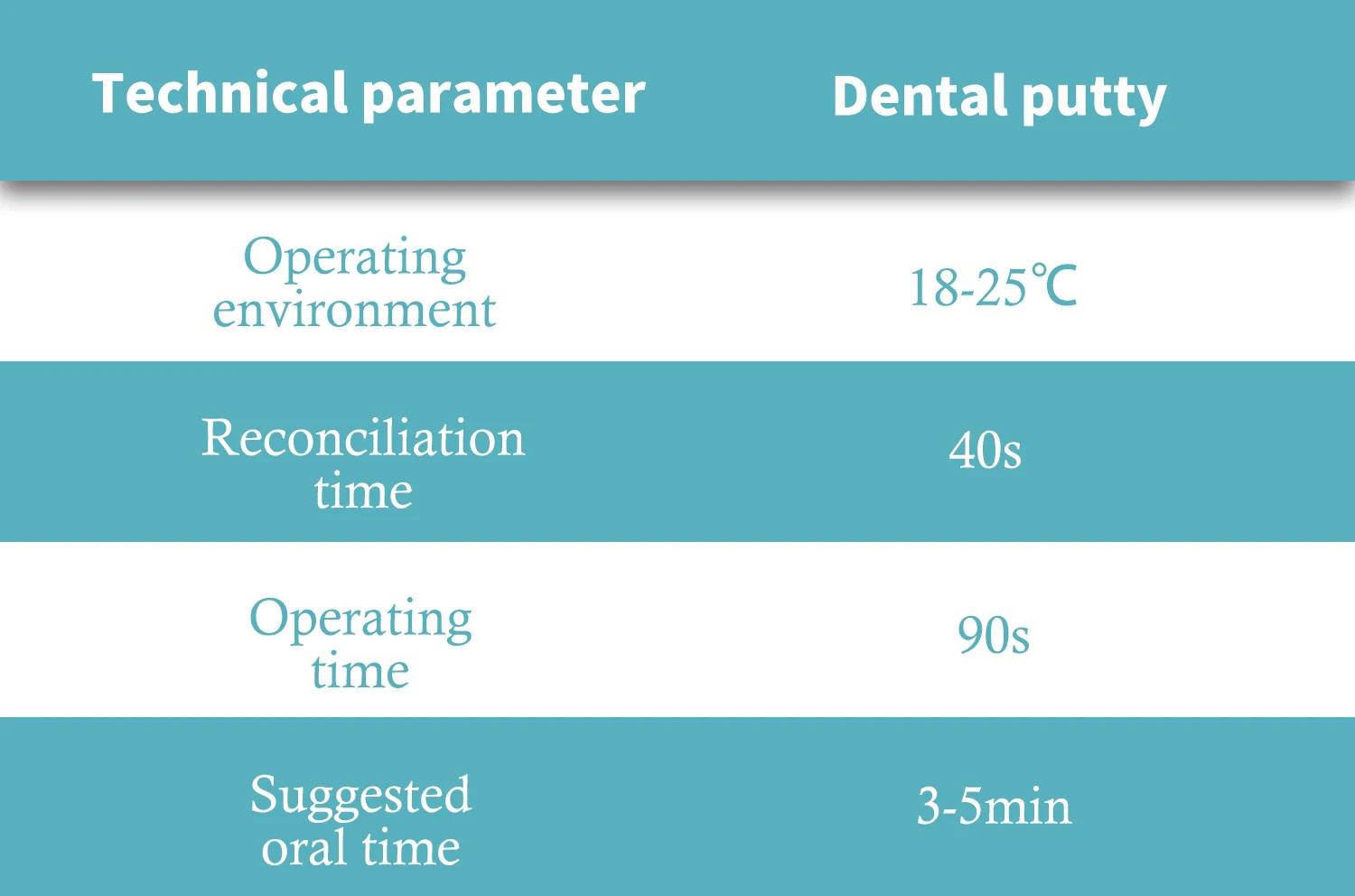 | Technical parameter | Dental putty |
|---|---|
| Operating environment | 18-25℃ |
| Reconciliation time | 40s |
| Operating time | 90s |
| Suggested oral time | 3-5min |